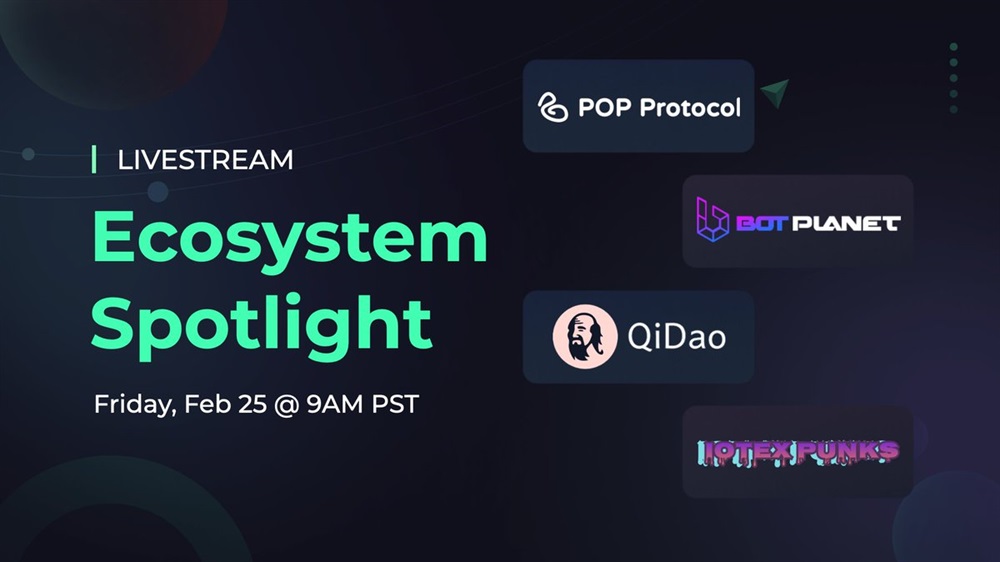 LIVESTREAM

Ecosystem Spotlight

Friday, Feb 25 @ 9AM PST

POP Protocol

BOT PLANET

QiDao

IOTEX PUNKS